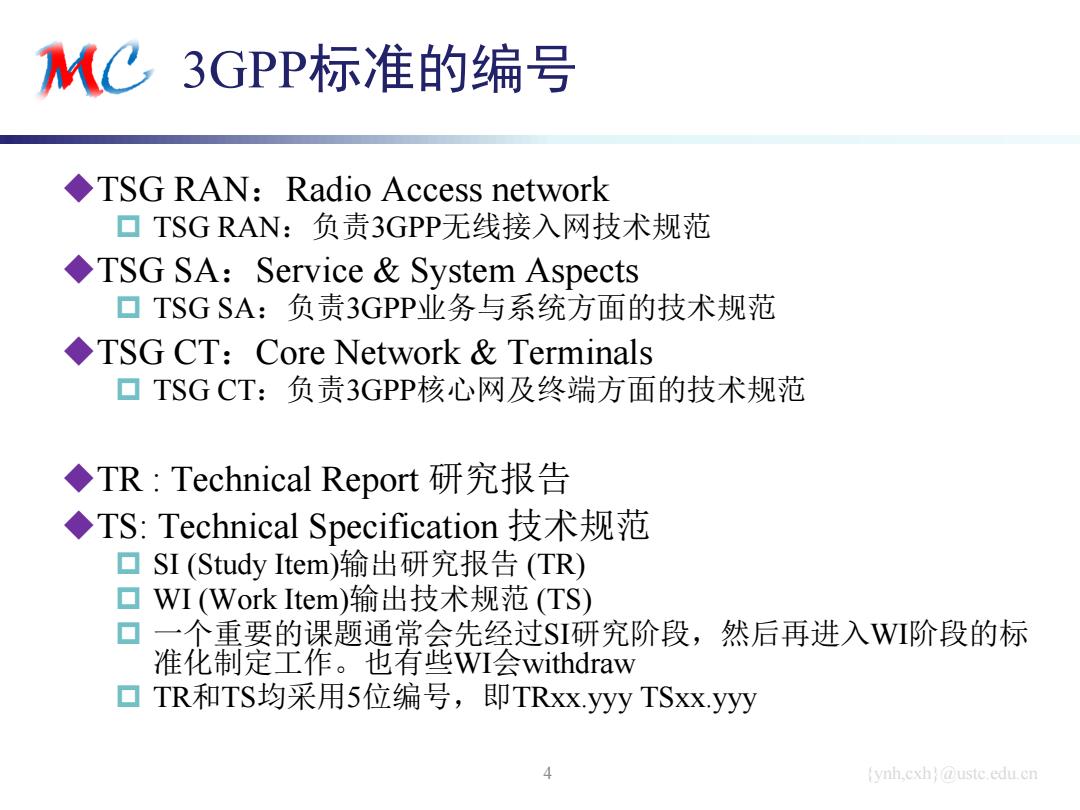 MC 3GPP标准的编号

◆TSG RAN：Radio Access network
□ TSG RAN：负责3GPP无线接入网技术规范
◆TSG SA：Service & System Aspects
□ TSG SA：负责3GPP业务与系统方面的技术规范
◆TSG CT：Core Network & Terminals
□ TSG CT：负责3GPP核心网及终端方面的技术规范

◆TR : Technical Report 研究报告
◆TS: Technical Specification 技术规范
□ SI (Study Item)输出研究报告 (TR)
□ WI (Work Item)输出技术规范 (TS)
□ 一个重要的课题通常会先经过SI研究阶段，然后再进入WI阶段的标准化制定工作。也有些WI会withdraw
□ TR和TS均采用5位编号，即TRxx.yyy TSxx.yyy

4

{ynh,cxh}@ustc.edu.cn